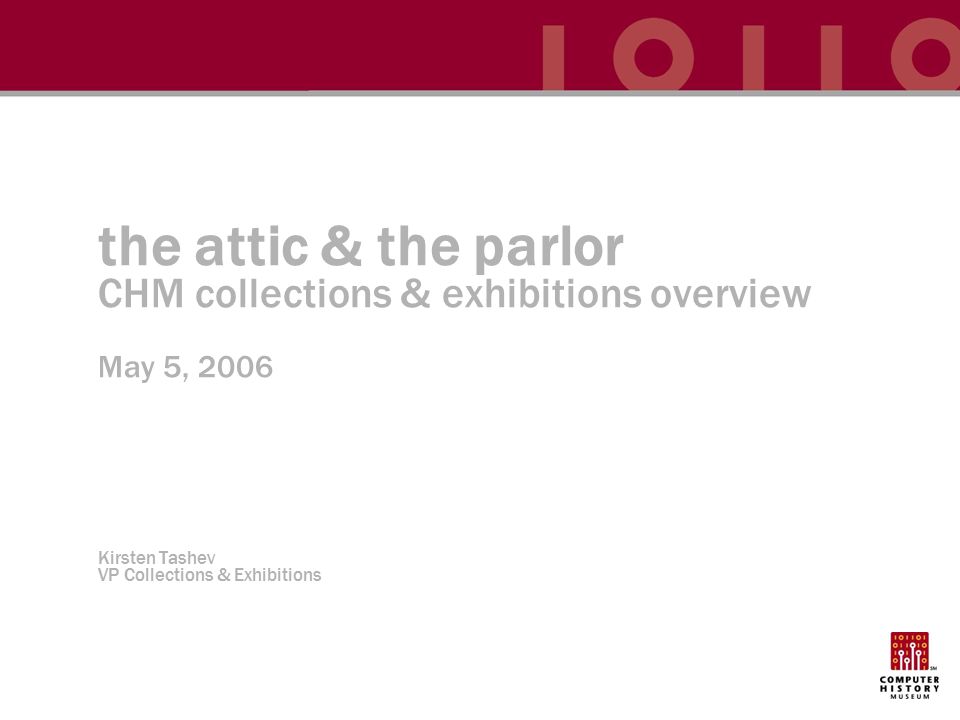 10110

the attic & the parlor
CHM collections & exhibitions overview

May 5, 2006

Kirsten Tashev
VP Collections & Exhibitions

COMPUTER
HISTORY
MUSEUM